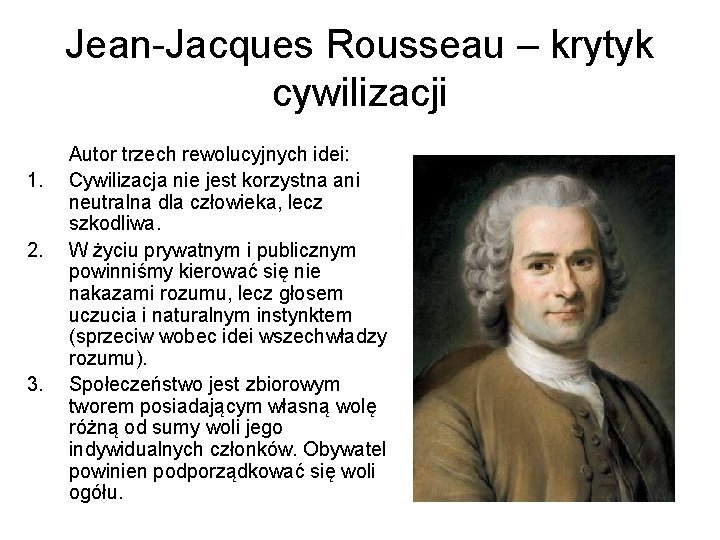 Jean-Jacques Rousseau – krytyk cywilizacji

Autor trzech rewolucyjnych idei:

1. Cywilizacja nie jest korzystna ani neutralna dla człowieka, lecz szkodliwa.
2. W życiu prywatnym i publicznym powinniśmy kierować się nie nakazami rozumu, lecz głosem uczucia i naturalnym instynktem (sprzeciw wobec idei wszechwładzy rozumu).
3. Społeczeństwo jest zbiorowym tworem posiadającym własną wolę różną od sumy woli jego indywidualnych członków. Obywatel powinien podporządkować się woli ogółu.